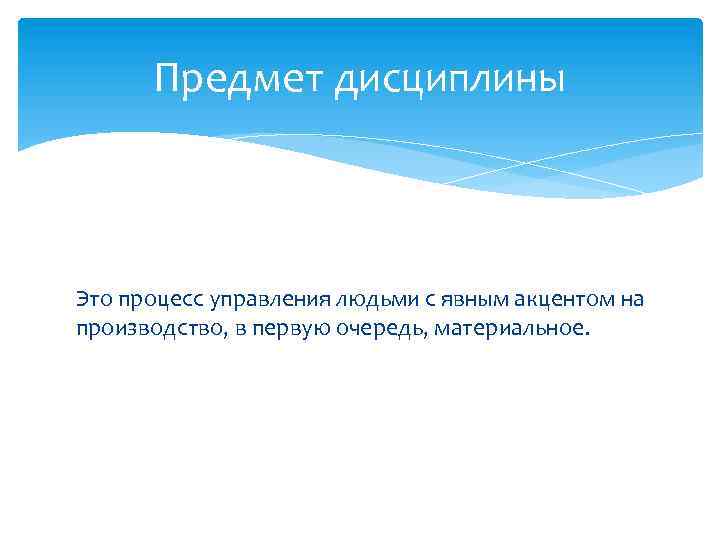 Предмет дисциплины

Это процесс управления людьми с явным акцентом на производство, в первую очередь, материальное.